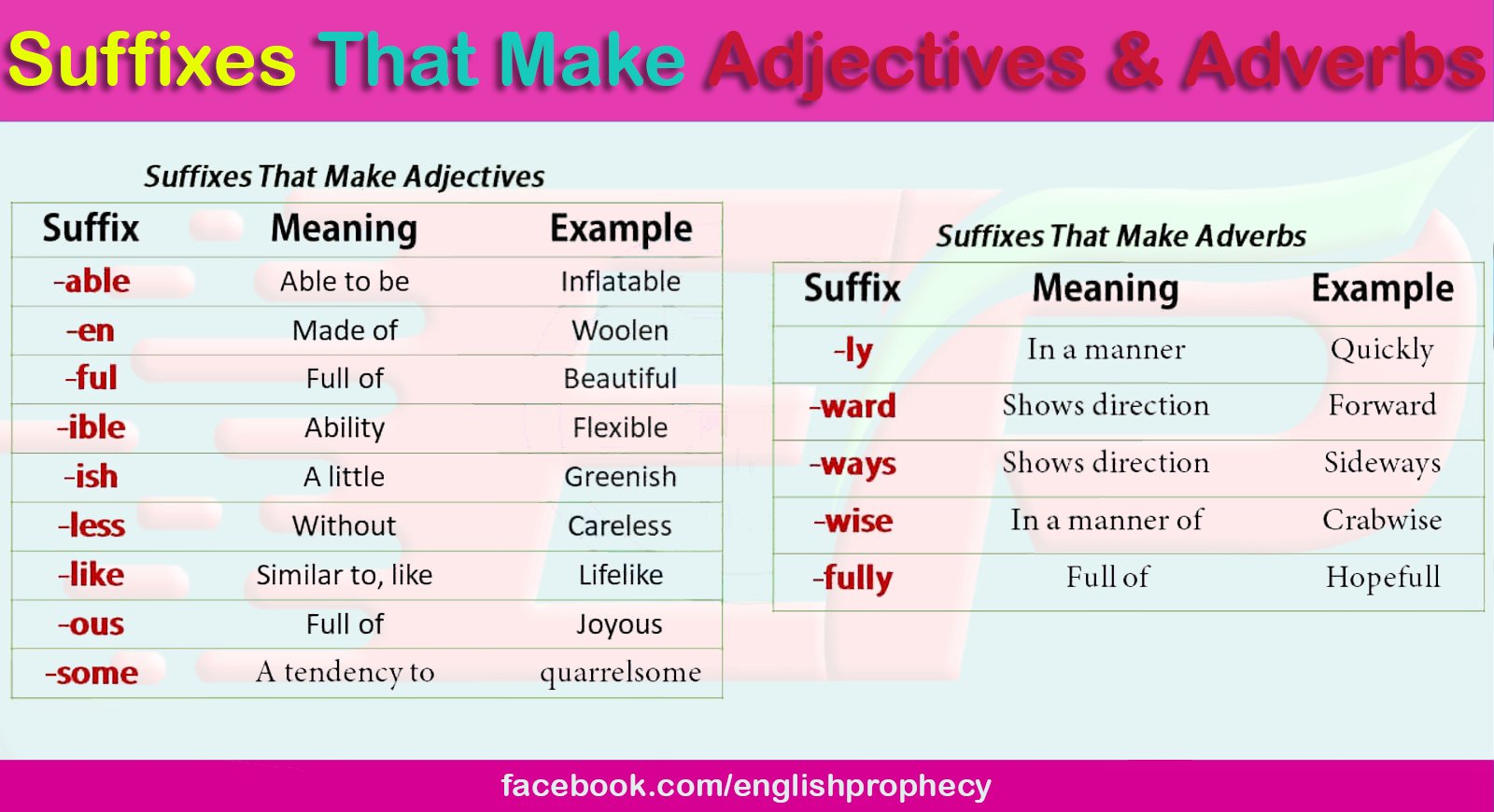 Suffixes That Make Adjectives & Adverbs

Suffixes That Make Adjectives

| Suffix | Meaning | Example |
|---|---|---|
| -able | Able to be | Inflatable |
| -en | Made of | Woolen |
| -ful | Full of | Beautiful |
| -ible | Ability | Flexible |
| -ish | A little | Greenish |
| -less | Without | Careless |
| -like | Similar to, like | Lifelike |
| -ous | Full of | Joyous |
| -some | A tendency to | quarrelsome |

Suffixes That Make Adverbs

| Suffix | Meaning | Example |
|---|---|---|
| -ly | In a manner | Quickly |
| -ward | Shows direction | Forward |
| -ways | Shows direction | Sideways |
| -wise | In a manner of | Crabwise |
| -fully | Full of | Hopefull |

facebook.com/englishprophecy